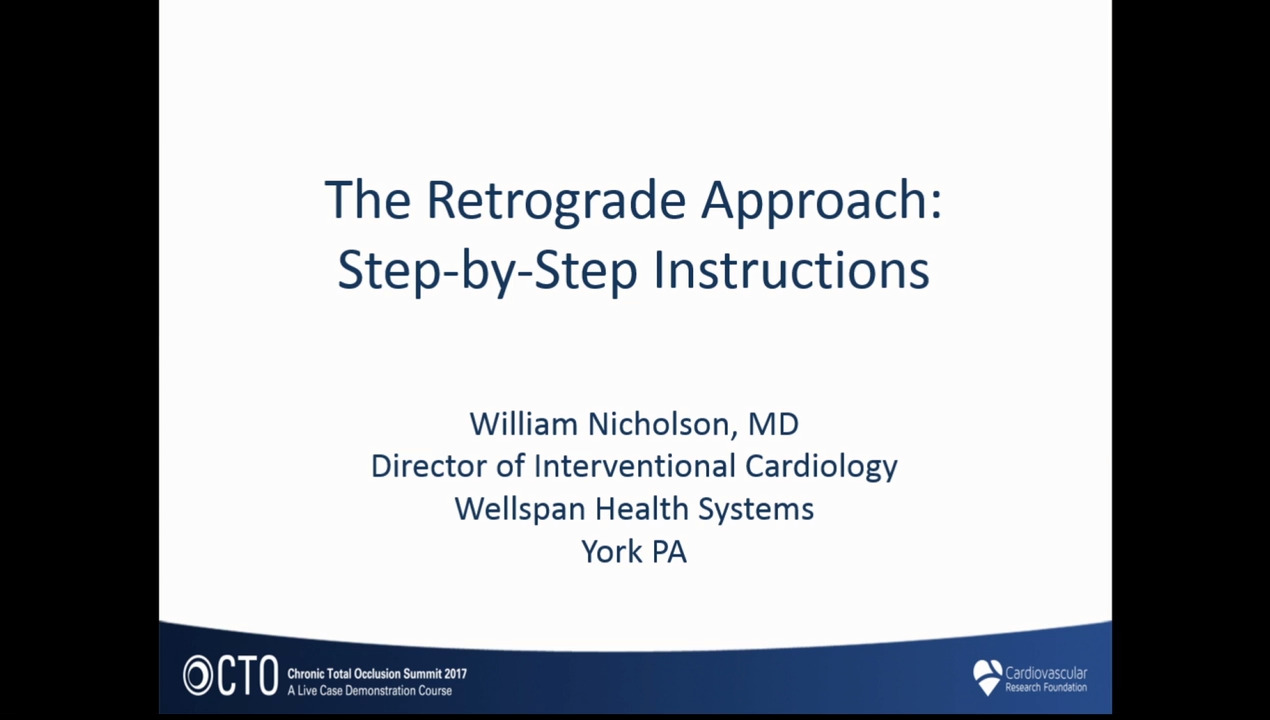 The Retrograde Approach: Step-by-Step Instructions

William Nicholson, MD
Director of Interventional Cardiology
Wellspan Health Systems
York PA

CTO Chronic Total Occlusion Summit 2017
A Live Case Demonstration Course

Cardiovascular Research Foundation